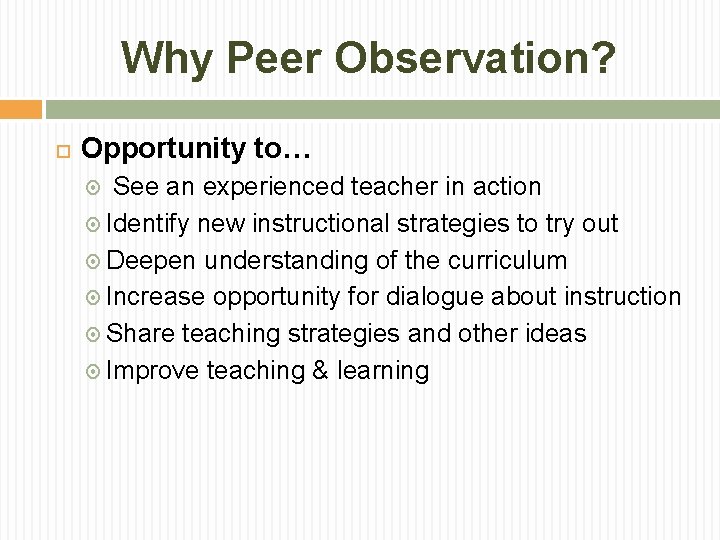 Why Peer Observation?

Opportunity to…

See an experienced teacher in action

Identify new instructional strategies to try out

Deepen understanding of the curriculum

Increase opportunity for dialogue about instruction

Share teaching strategies and other ideas

Improve teaching & learning